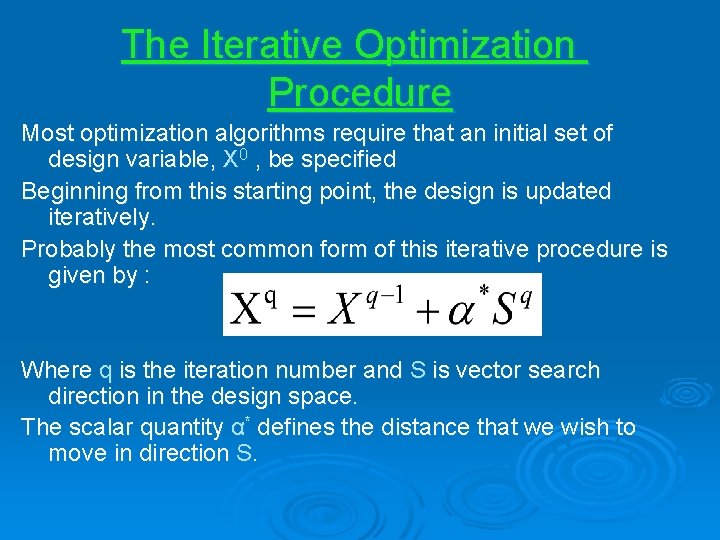 The Iterative Optimization Procedure

Most optimization algorithms require that an initial set of design variable, $X^0$ , be specified

Beginning from this starting point, the design is updated iteratively.

Probably the most common form of this iterative procedure is given by :

$X^q = X^{q-1} + \alpha^* S^q$

Where q is the iteration number and S is vector search direction in the design space.

The scalar quantity $\alpha^*$ defines the distance that we wish to move in direction S.